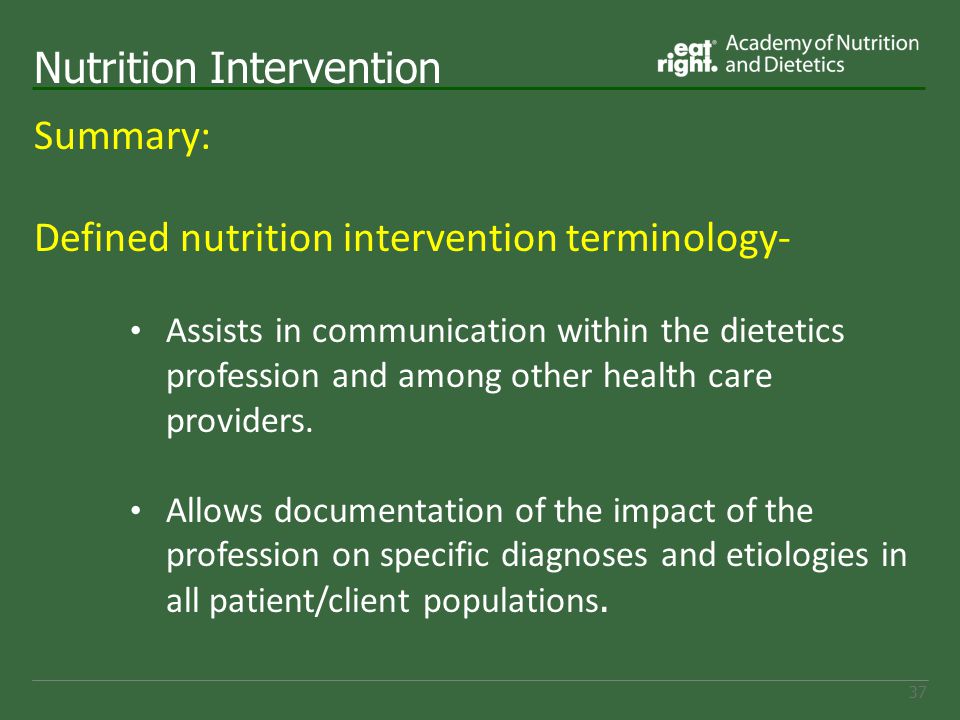 Nutrition Intervention

eat right. Academy of Nutrition and Dietetics

Summary:

Defined nutrition intervention terminology-

• Assists in communication within the dietetics profession and among other health care providers.

• Allows documentation of the impact of the profession on specific diagnoses and etiologies in all patient/client populations.

37